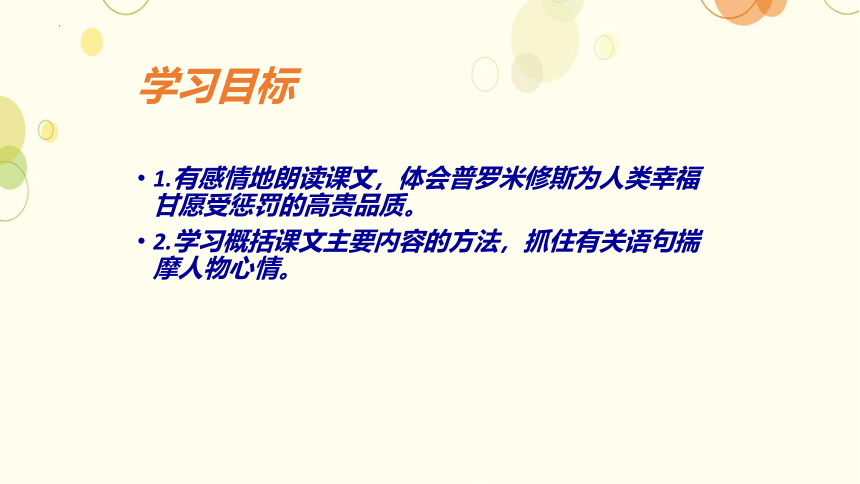 学习目标

• 1.有感情地朗读课文，体会普罗米修斯为人类幸福甘愿受惩罚的高贵品质。

• 2.学习概括课文主要内容的方法，抓住有关语句揣摩人物心情。